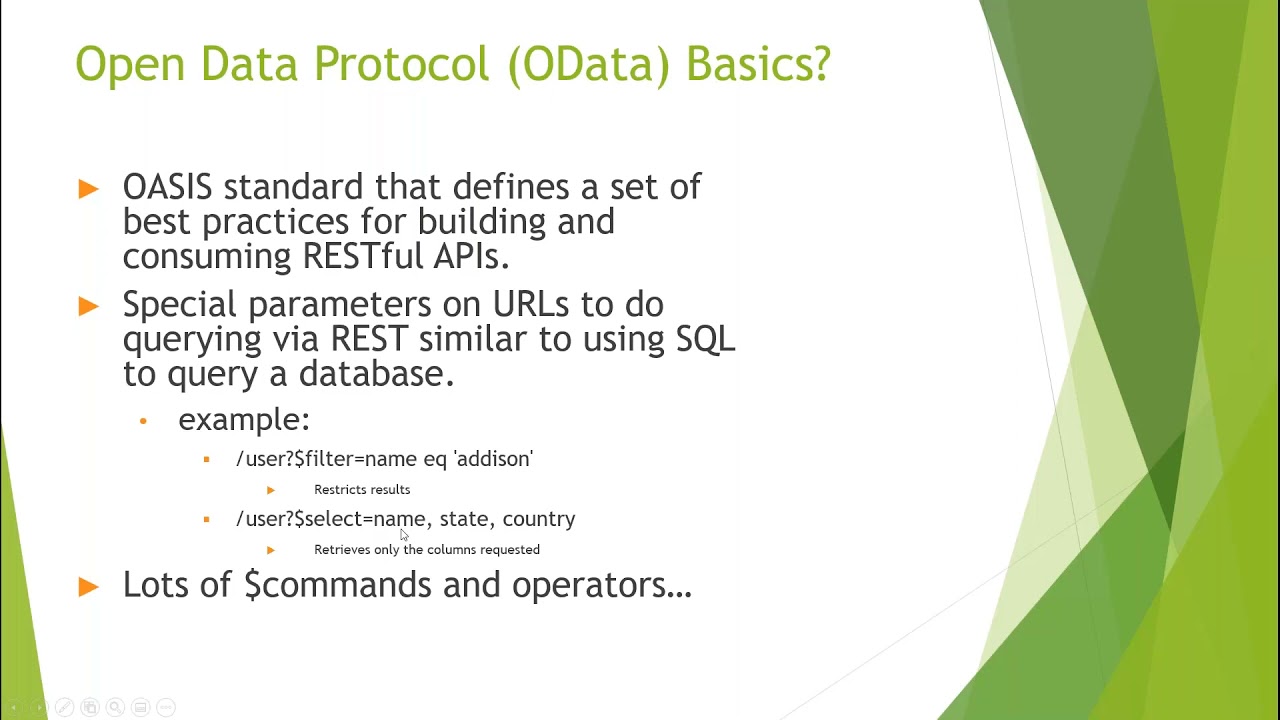 Open Data Protocol (OData) Basics?

OASIS standard that defines a set of best practices for building and consuming RESTful APIs.

Special parameters on URLs to do querying via REST similar to using SQL to query a database.

example:

/user?\$filter=name eq 'addison'

Restricts results

/user?\$select=name, state, country

Retrieves only the columns requested

Lots of \$commands and operators…